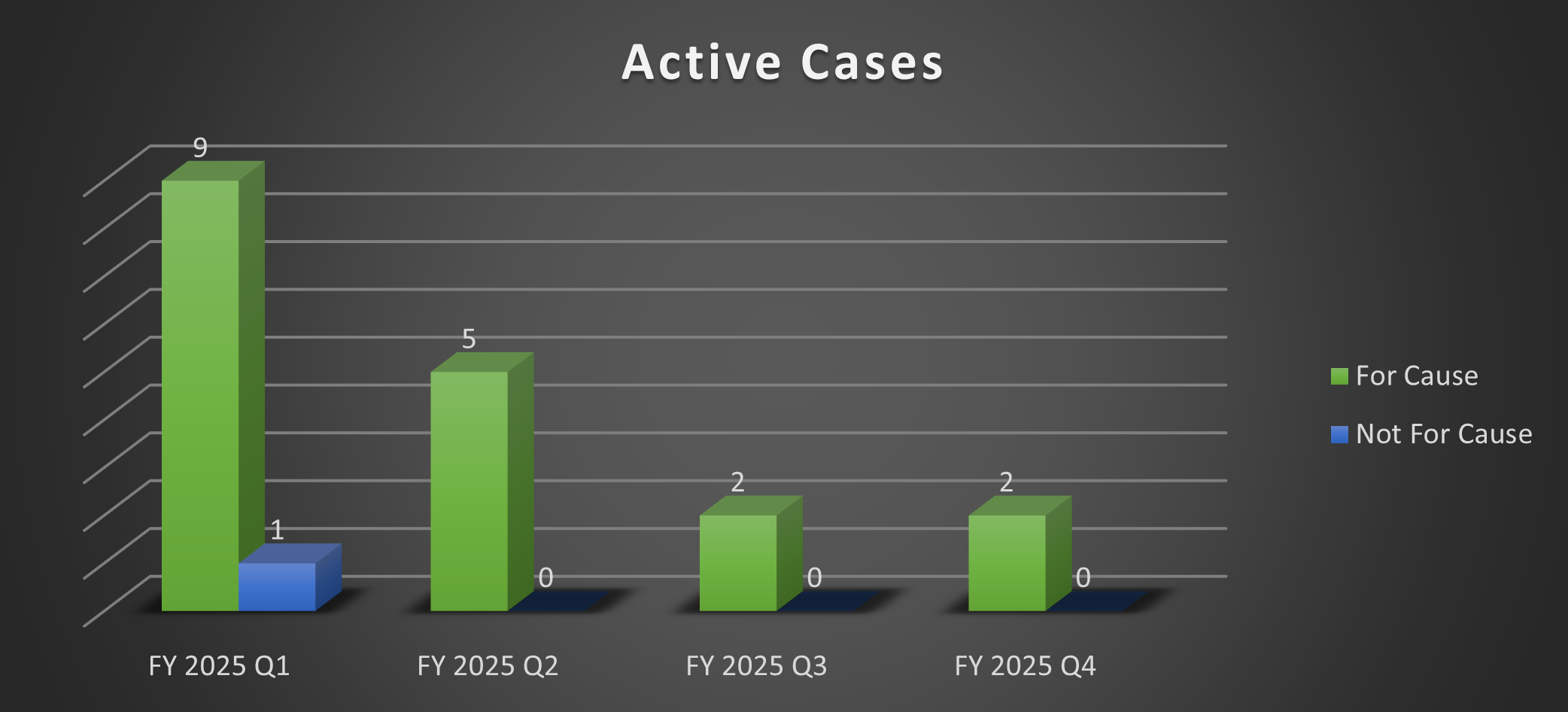 Active Cases

9
1
5
0
2
0
2
0

FY 2025 Q1
FY 2025 Q2
FY 2025 Q3
FY 2025 Q4

For Cause
Not For Cause